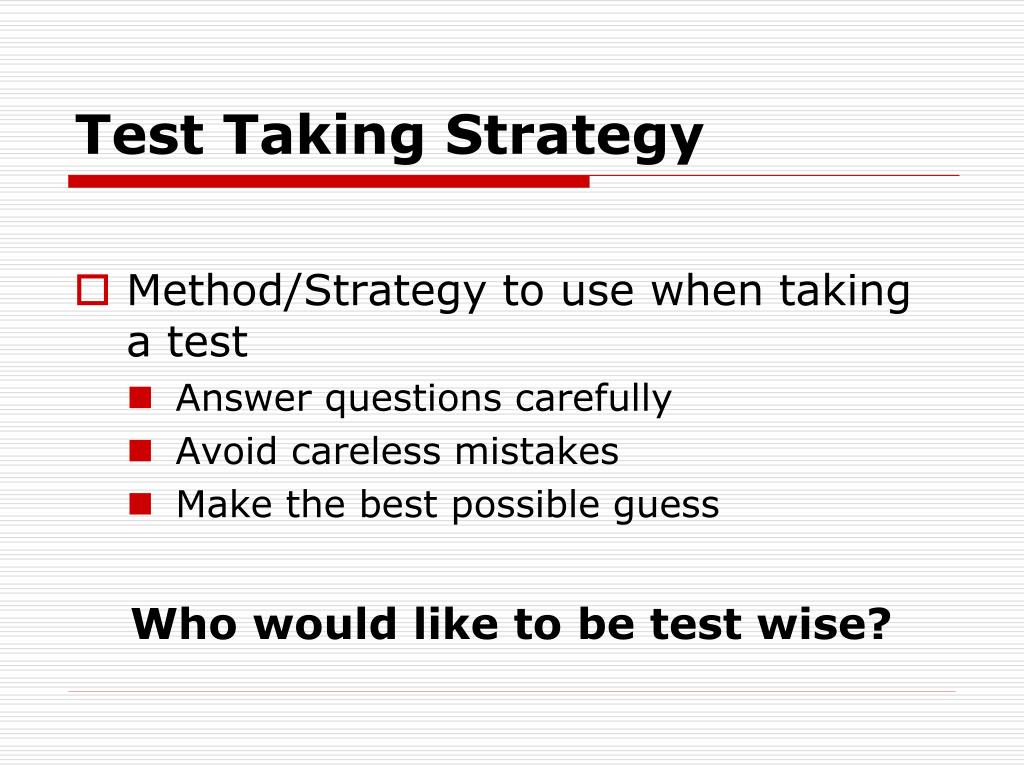 Test Taking Strategy

Method/Strategy to use when taking a test

Answer questions carefully

Avoid careless mistakes

Make the best possible guess

Who would like to be test wise?